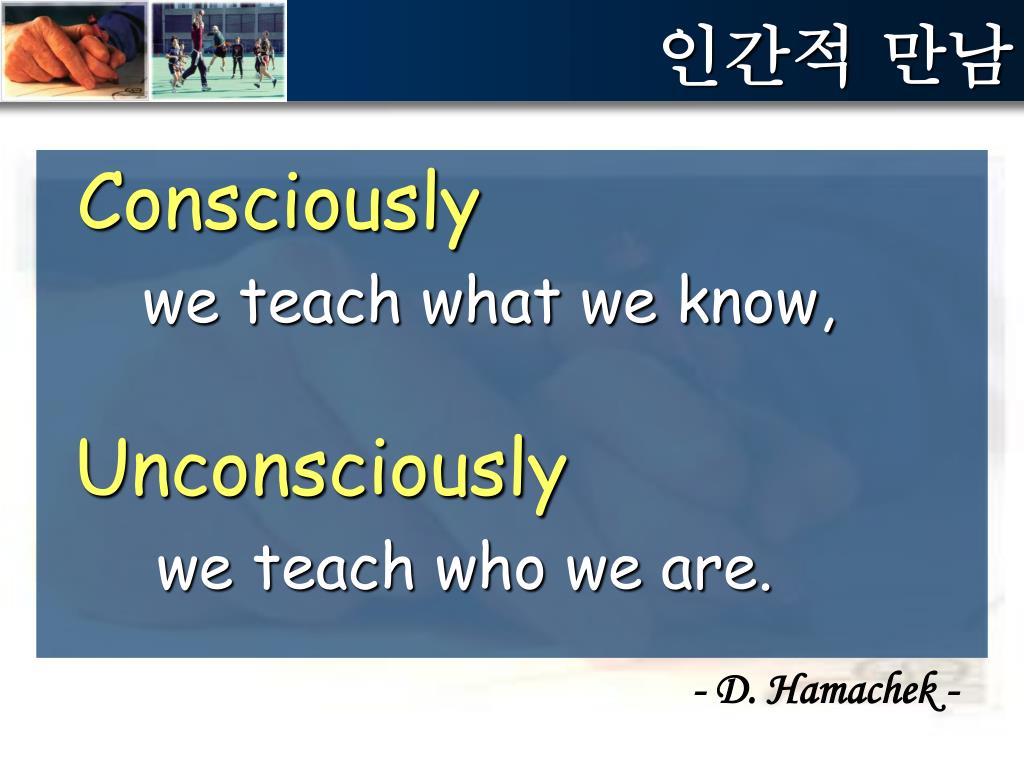 인간적 만남

Consciously
we teach what we know,

Unconsciously
we teach who we are.

- D. Hamachek -